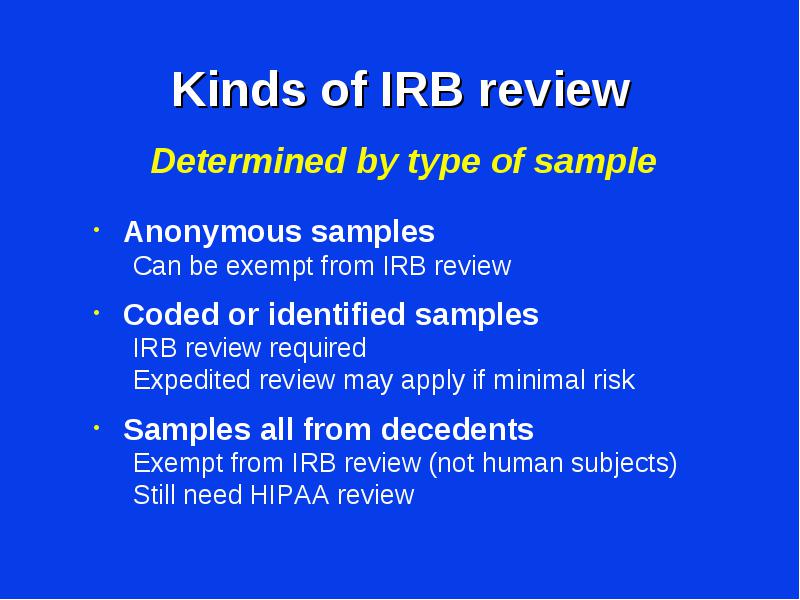 Kinds of IRB review

Determined by type of sample

• Anonymous samples
Can be exempt from IRB review

• Coded or identified samples
IRB review required
Expedited review may apply if minimal risk

• Samples all from decedents
Exempt from IRB review (not human subjects)
Still need HIPAA review